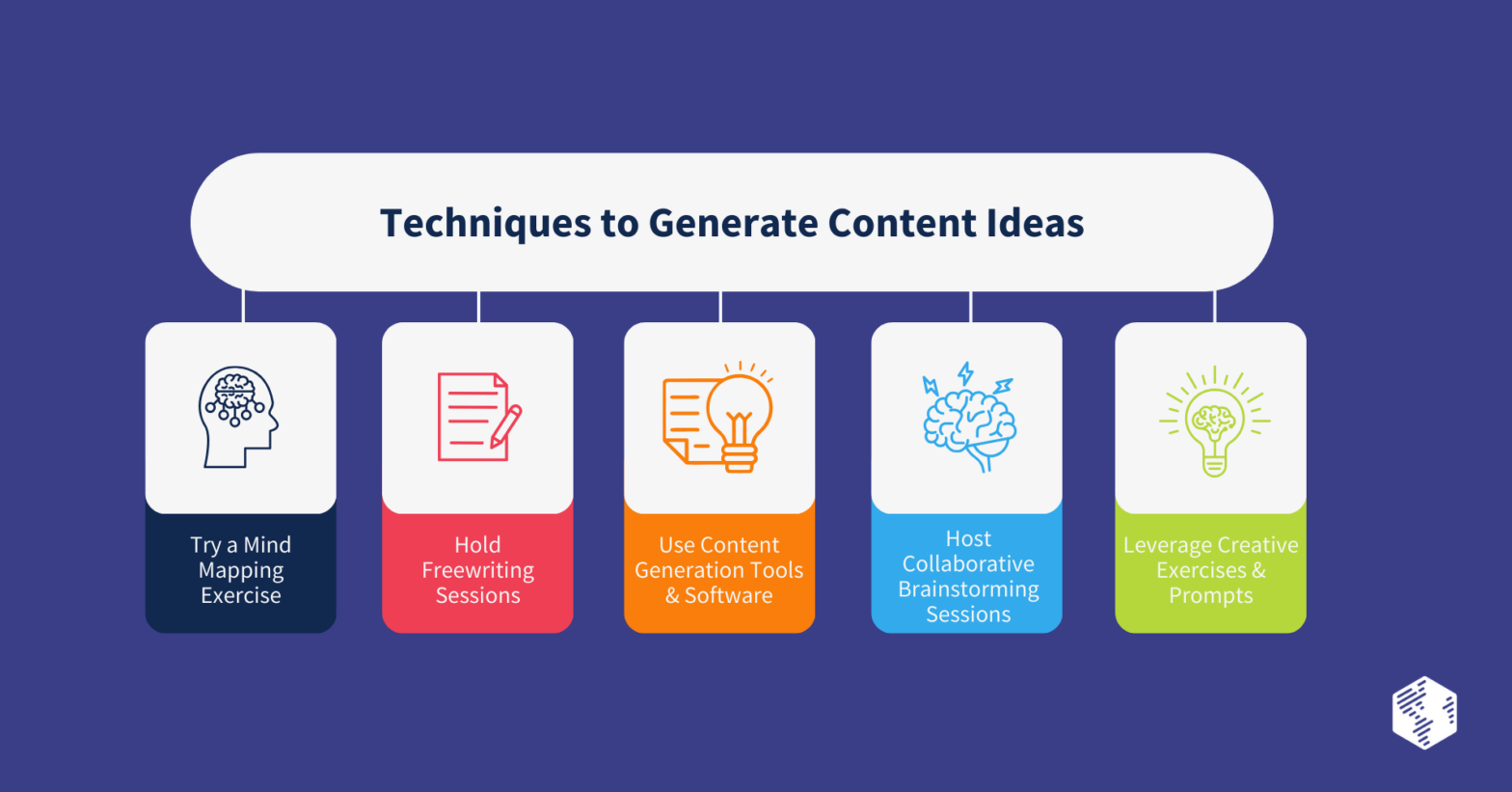 Techniques to Generate Content Ideas

Try a Mind Mapping Exercise

Hold Freewriting Sessions

Use Content Generation Tools & Software

Host Collaborative Brainstorming Sessions

Leverage Creative Exercises & Prompts